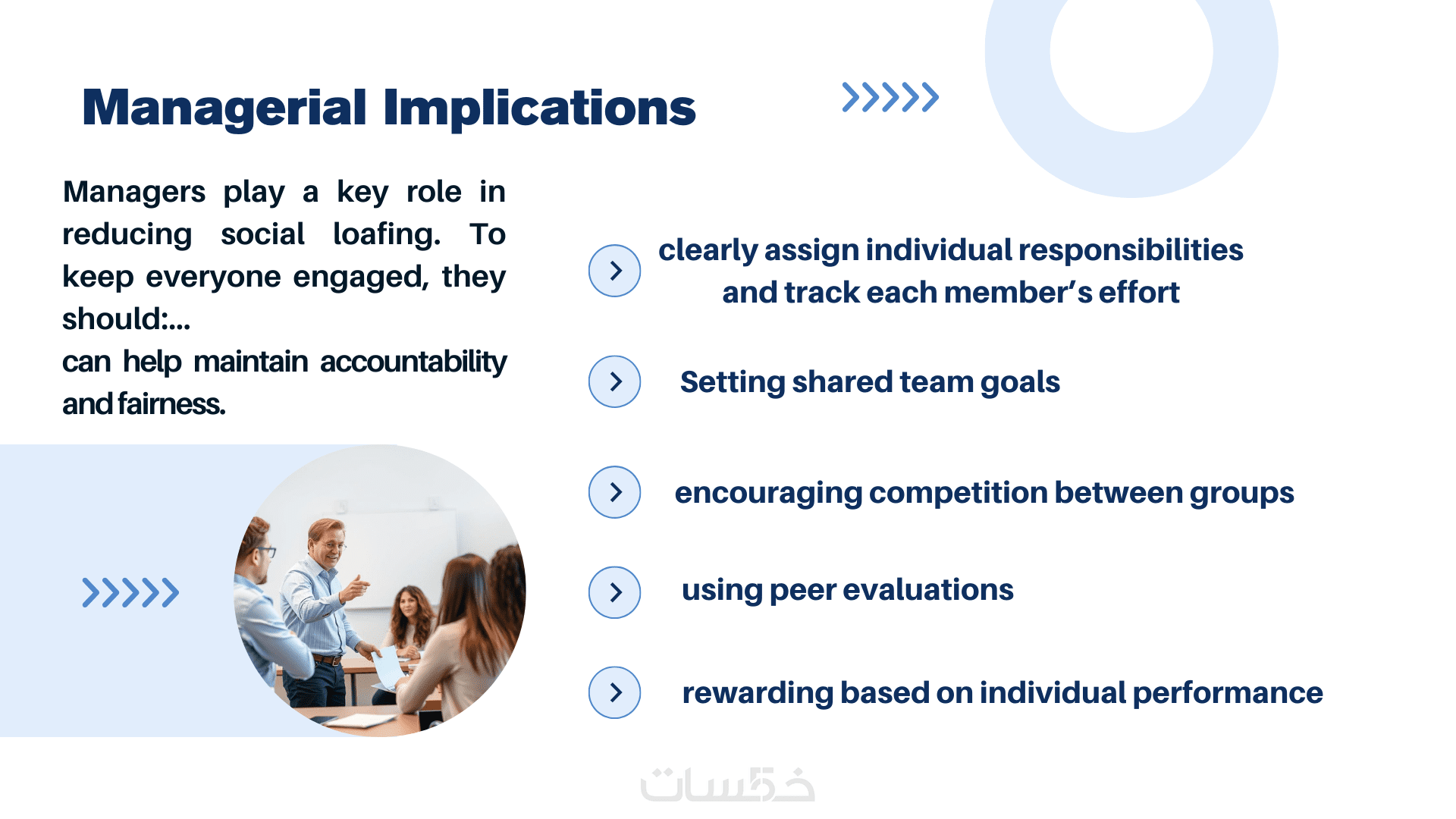 Managerial Implications

Managers play a key role in reducing social loafing. To keep everyone engaged, they should:...
can help maintain accountability and fairness.

clearly assign individual responsibilities and track each member's effort

Setting shared team goals

encouraging competition between groups

using peer evaluations

rewarding based on individual performance

خمسات